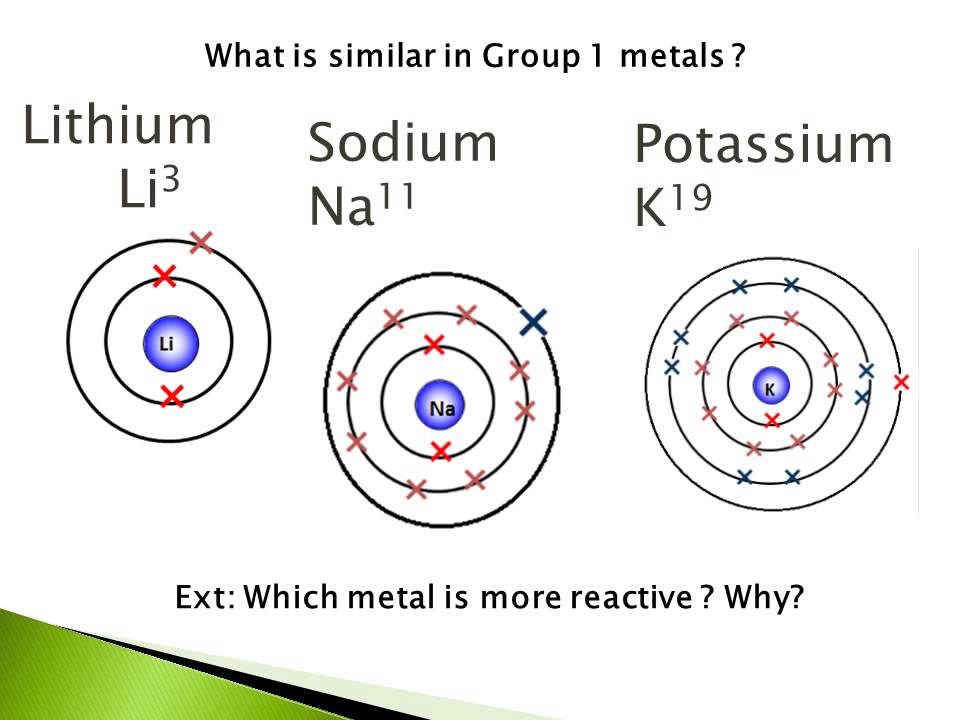 What is similar in Group 1 metals ?

Lithium
$Li^3$

Sodium
$Na^{11}$

Potassium
$K^{19}$

Li

Na

K

Ext: Which metal is more reactive ? Why?